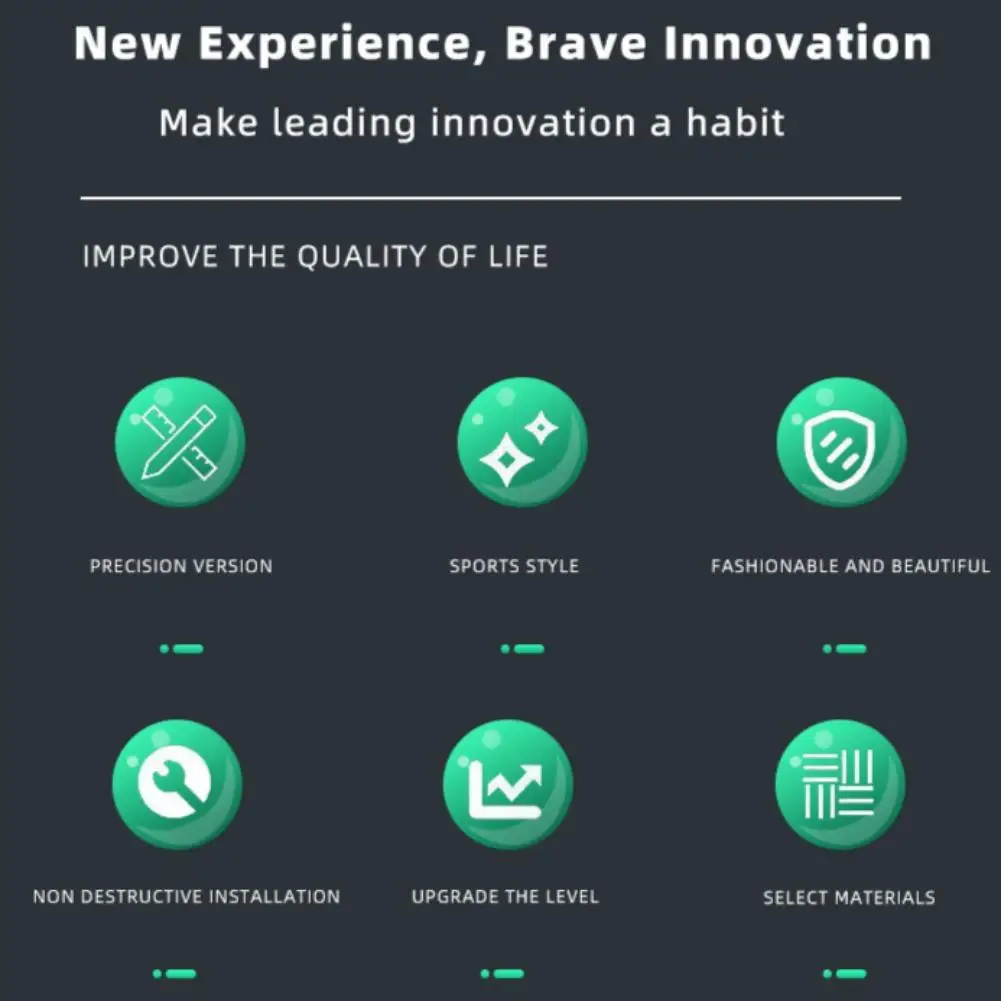 New Experience, Brave Innovation

Make leading innovation a habit

IMPROVE THE QUALITY OF LIFE

PRECISION VERSION

SPORTS STYLE

FASHIONABLE AND BEAUTIFUL

NON DESTRUCTIVE INSTALLATION

UPGRADE THE LEVEL

SELECT MATERIALS